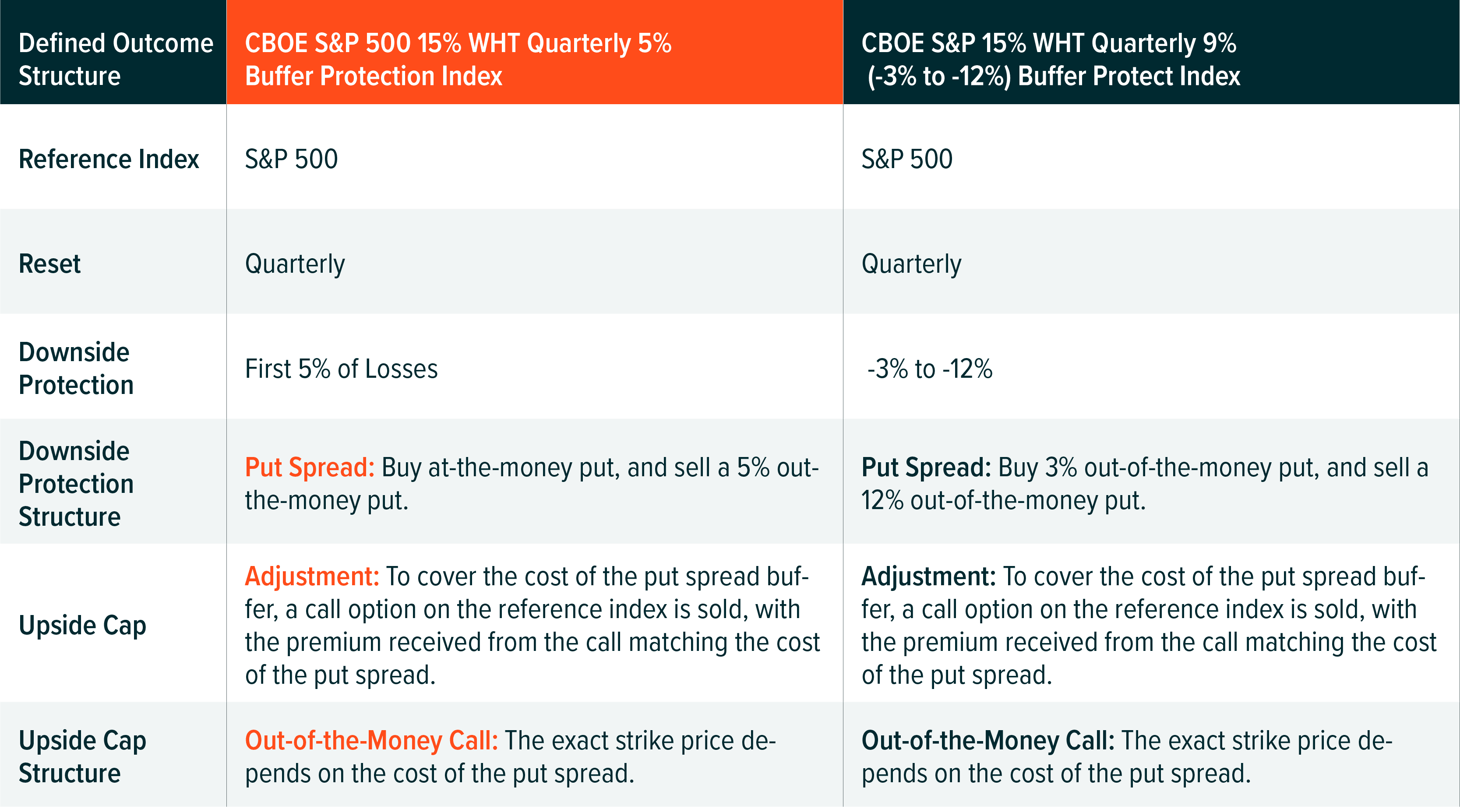 | Defined Outcome Structure | CBOE S&P 500 15% WHT Quarterly 5% Buffer Protection Index | CBOE S&P 15% WHT Quarterly 9% (-3% to -12%) Buffer Protect Index |
|---|---|---|
| Reference Index | S&P 500 | S&P 500 |
| Reset | Quarterly | Quarterly |
| Downside Protection | First 5% of Losses | -3% to -12% |
| Downside Protection Structure | Put Spread: Buy at-the-money put, and sell a 5% out-the-money put. | Put Spread: Buy 3% out-of-the-money put, and sell a 12% out-of-the-money put. |
| Upside Cap | Adjustment: To cover the cost of the put spread buffer, a call option on the reference index is sold, with the premium received from the call matching the cost of the put spread. | Adjustment: To cover the cost of the put spread buffer, a call option on the reference index is sold, with the premium received from the call matching the cost of the put spread. |
| Upside Cap Structure | Out-of-the-Money Call: The exact strike price depends on the cost of the put spread. | Out-of-the-Money Call: The exact strike price depends on the cost of the put spread. |